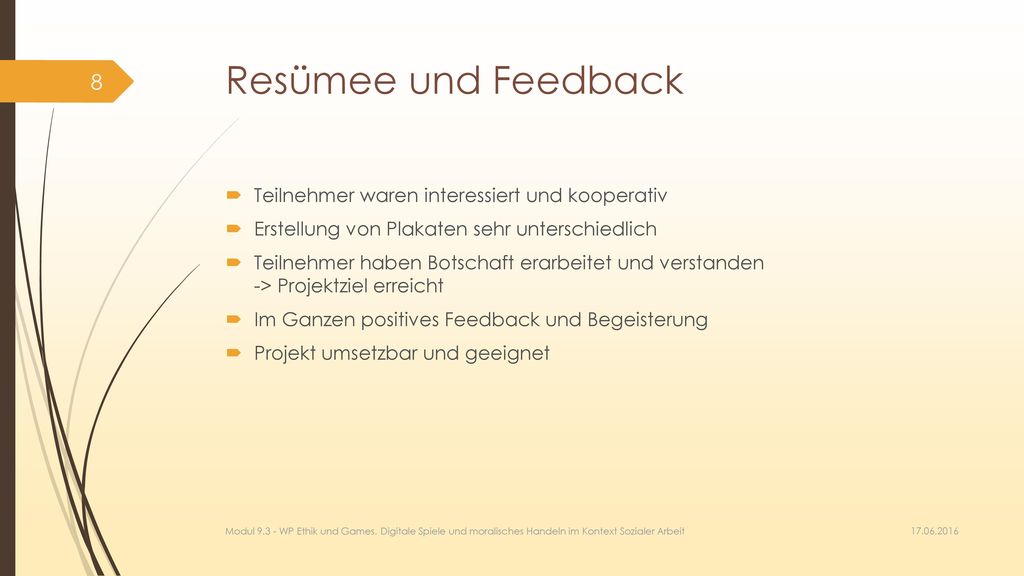 8

Resümee und Feedback

Teilnehmer waren interessiert und kooperativ

Erstellung von Plakaten sehr unterschiedlich

Teilnehmer haben Botschaft erarbeitet und verstanden -> Projektziel erreicht

Im Ganzen positives Feedback und Begeisterung

Projekt umsetzbar und geeignet

Modul 9.3 - WP Ethik und Games, Digitale Spiele und moralisches Handeln im Kontext Sozialer Arbeit

17.06.2016